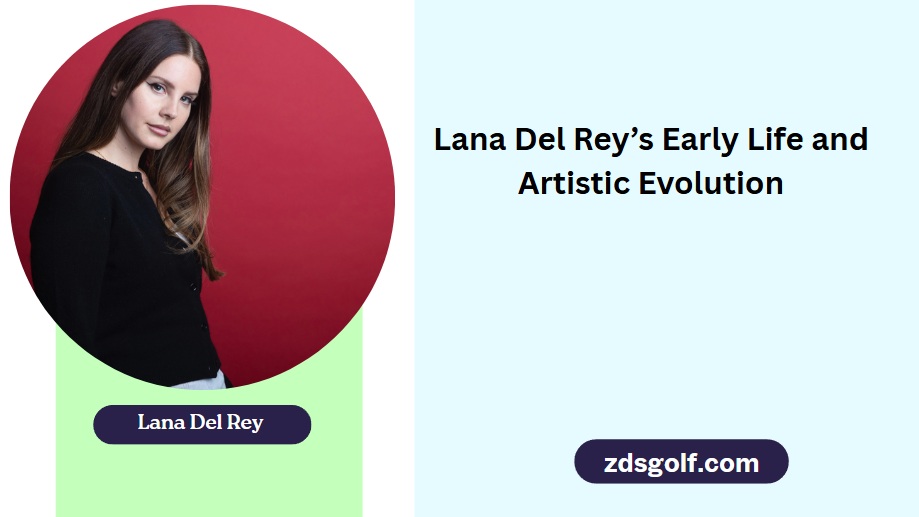 Lana Del Rey's Early Life and Artistic Evolution

Lana Del Rey

zdsgolf.com